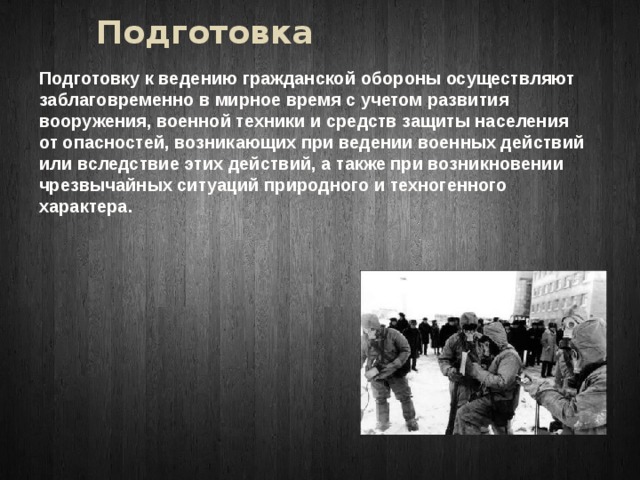 Подготовка

Подготовку к ведению гражданской обороны осуществляют заблаговременно в мирное время с учетом развития вооружения, военной техники и средств защиты населения от опасностей, возникающих при ведении военных действий или вследствие этих действий, а также при возникновении чрезвычайных ситуаций природного и техногенного характера.